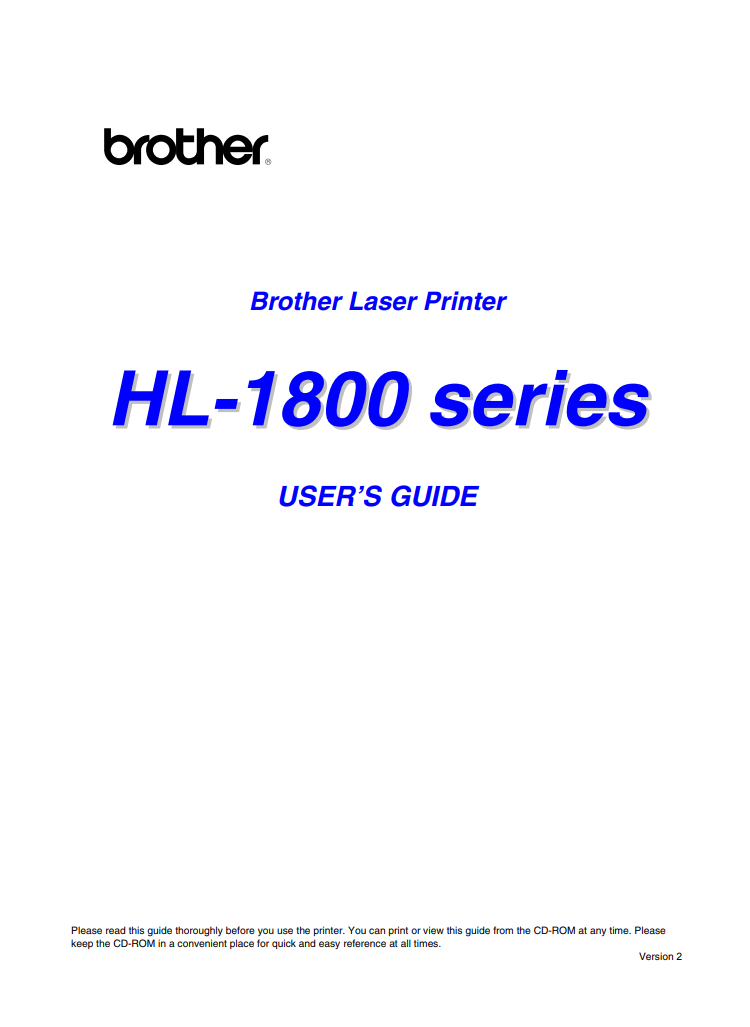 brother®

Brother Laser Printer

HL-1800 series

USER'S GUIDE

Please read this guide thoroughly before you use the printer. You can print or view this guide from the CD-ROM at any time. Please keep the CD-ROM in a convenient place for quick and easy reference at all times.

Version 2